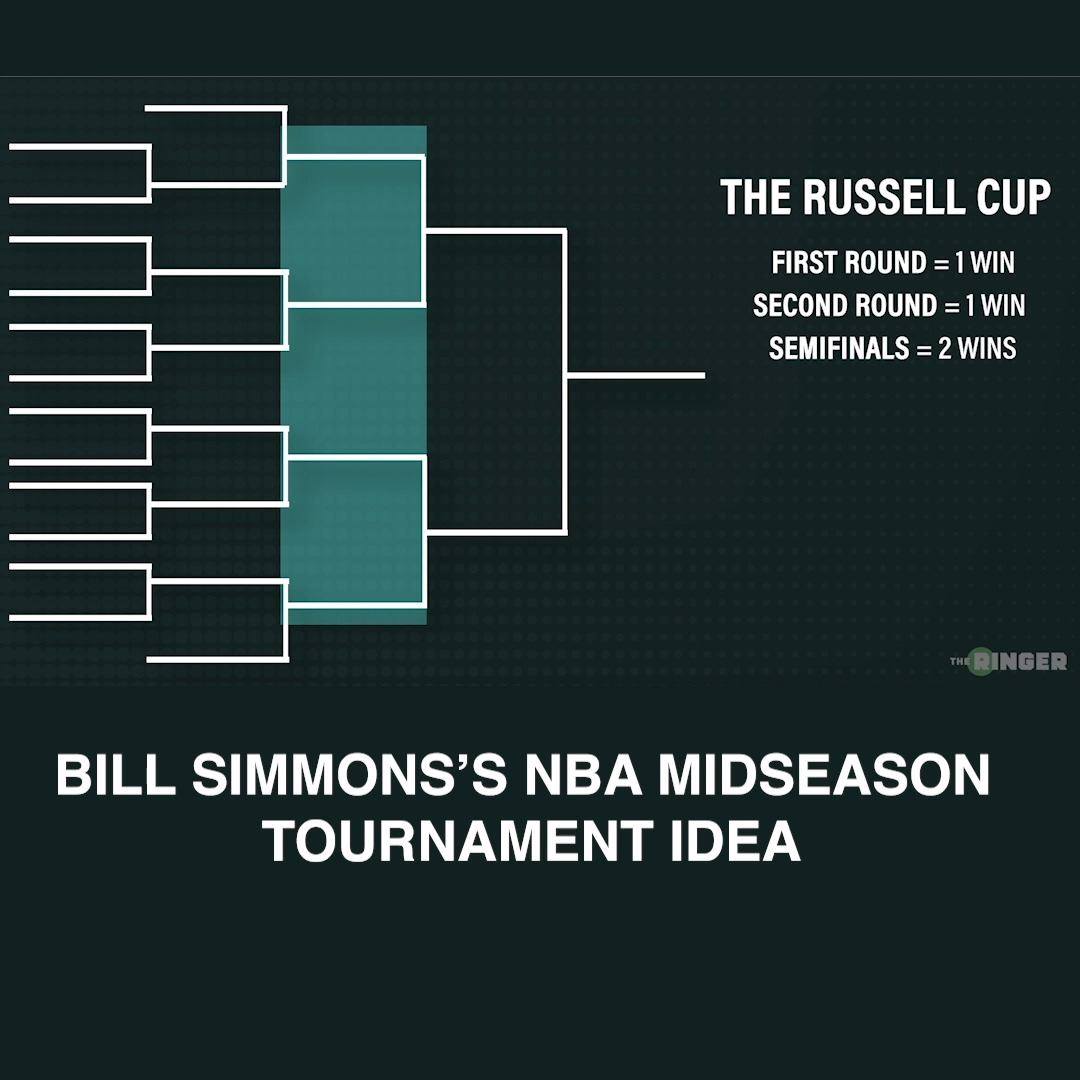 THE RUSSELL CUP

FIRST ROUND = 1 WIN
SECOND ROUND = 1 WIN
SEMIFINALS = 2 WINS

THE RINGER

BILL SIMMONS'S NBA MIDSEASON TOURNAMENT IDEA